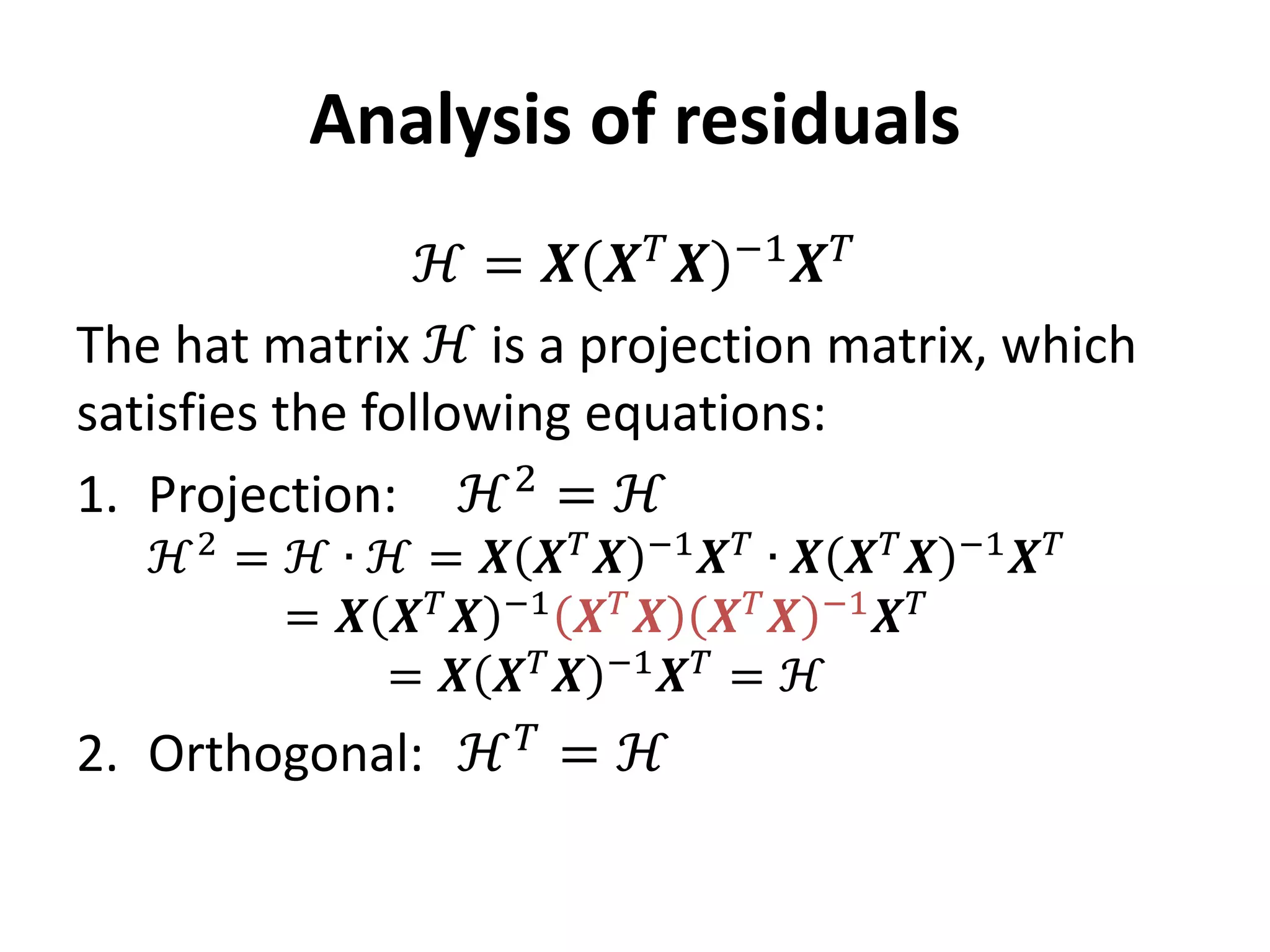 Analysis of residuals

$\mathcal{H} = \boldsymbol{X}(\boldsymbol{X}^T\boldsymbol{X})^{-1}\boldsymbol{X}^T$

The hat matrix $\mathcal{H}$ is a projection matrix, which satisfies the following equations:

1. Projection: $\mathcal{H}^2 = \mathcal{H}$

$\mathcal{H}^2 = \mathcal{H} \cdot \mathcal{H} = \boldsymbol{X}(\boldsymbol{X}^T\boldsymbol{X})^{-1}\boldsymbol{X}^T \cdot \boldsymbol{X}(\boldsymbol{X}^T\boldsymbol{X})^{-1}\boldsymbol{X}^T$
$= \boldsymbol{X}(\boldsymbol{X}^T\boldsymbol{X})^{-1}(\boldsymbol{X}^T\boldsymbol{X})(\boldsymbol{X}^T\boldsymbol{X})^{-1}\boldsymbol{X}^T$
$= \boldsymbol{X}(\boldsymbol{X}^T\boldsymbol{X})^{-1}\boldsymbol{X}^T = \mathcal{H}$

2. Orthogonal: $\mathcal{H}^T = \mathcal{H}$